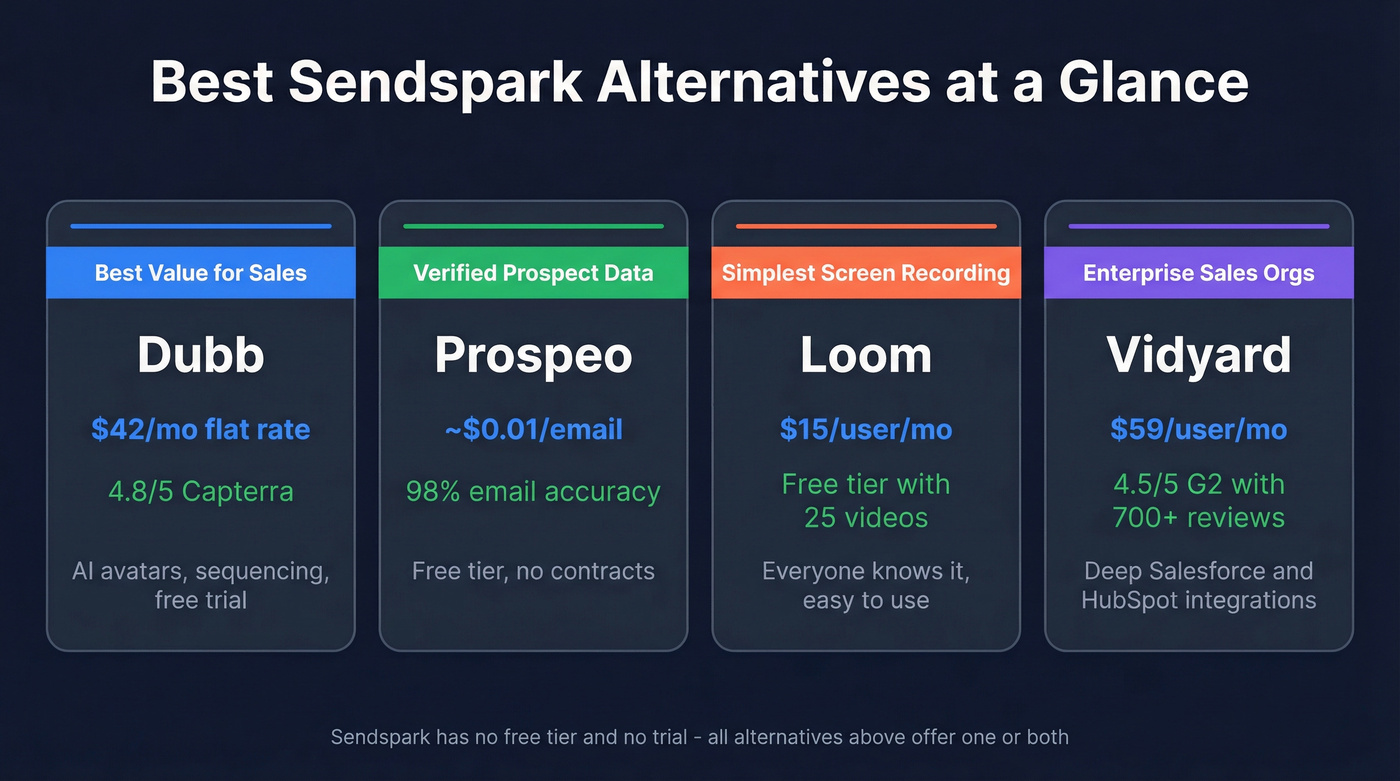 Best Sendspark Alternatives at a Glance

Best Value for Sales

Dubb

\$42/mo flat rate

4.8/5 Capterra

AI avatars, sequencing, free trial

Verified Prospect Data

Prospeo

~\$0.01/email

98% email accuracy

Free tier, no contracts

Simplest Screen Recording

Loom

\$15/user/mo

Free tier with 25 videos

Everyone knows it, easy to use

Enterprise Sales Orgs

Vidyard

\$59/user/mo

4.5/5 G2 with 700+ reviews

Deep Salesforce and HubSpot integrations

Sendspark has no free tier and no trial - all alternatives above offer one or both